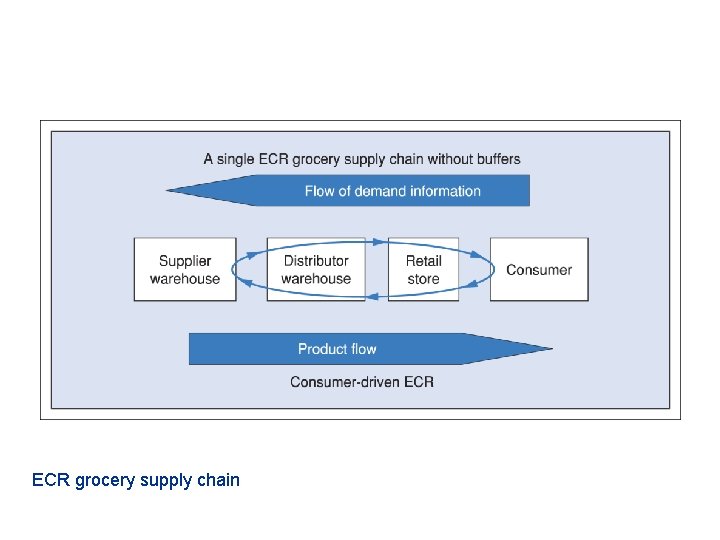 A single ECR grocery supply chain without buffers

Flow of demand information

Supplier warehouse

Distributor warehouse

Retail store

Consumer

Product flow

Consumer-driven ECR

ECR grocery supply chain